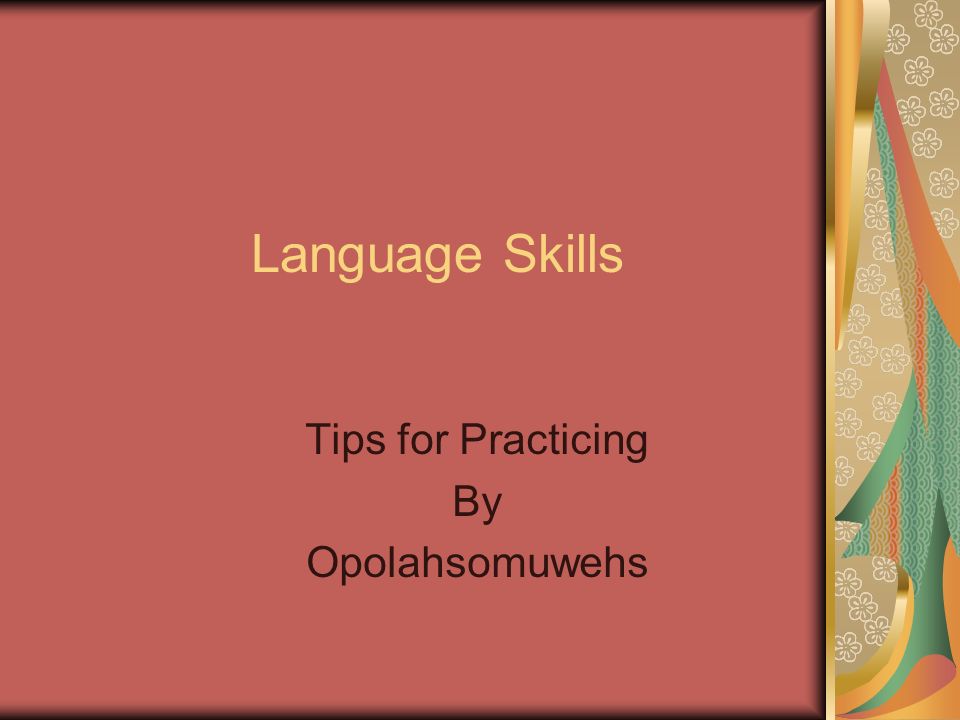 Language Skills

Tips for Practicing
By
Opolahsomuwehs